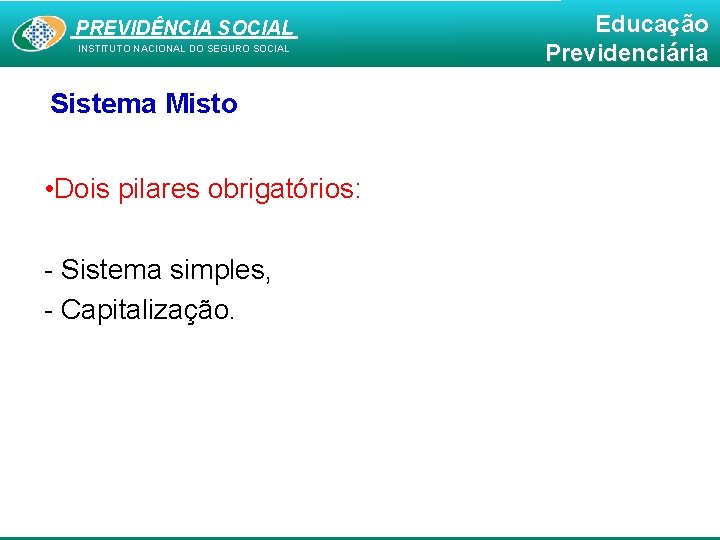 PREVIDÊNCIA SOCIAL
INSTITUTO NACIONAL DO SEGURO SOCIAL

Educação Previdenciária

Sistema Misto

•Dois pilares obrigatórios:

- Sistema simples,
- Capitalização.